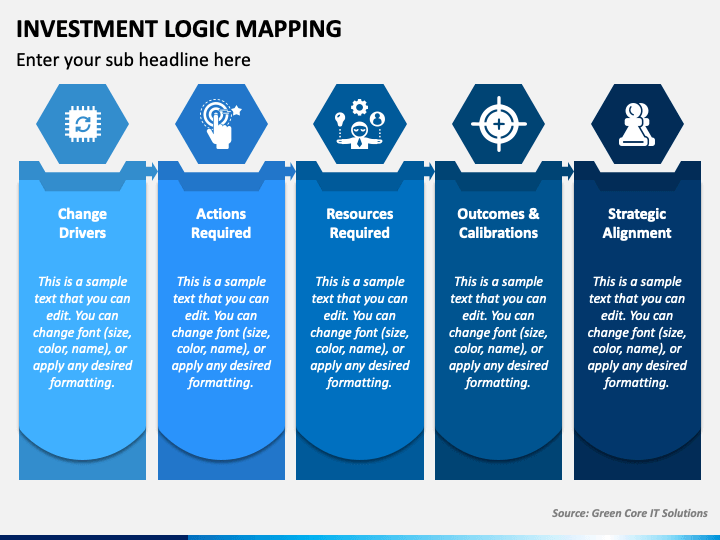 INVESTMENT LOGIC MAPPING

Enter your sub headline here

Change Drivers

This is a sample text that you can edit. You can change font (size, color, name), or apply any desired formatting.

Actions Required

This is a sample text that you can edit. You can change font (size, color, name), or apply any desired formatting.

Resources Required

This is a sample text that you can edit. You can change font (size, color, name), or apply any desired formatting.

Outcomes & Calibrations

This is a sample text that you can edit. You can change font (size, color, name), or apply any desired formatting.

Strategic Alignment

This is a sample text that you can edit. You can change font (size, color, name), or apply any desired formatting.

Source: Green Core IT Solutions